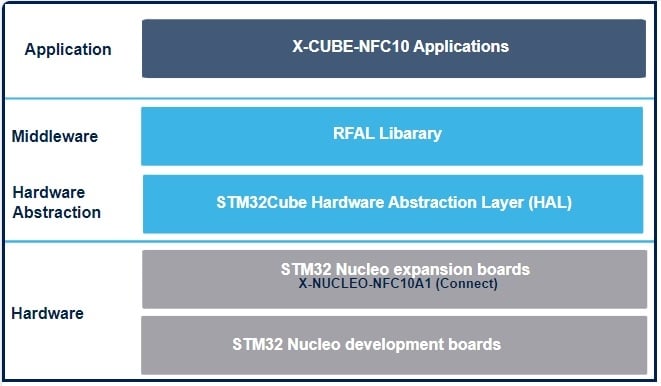 Application

X-CUBE-NFC10 Applications

Middleware

RFAL Libarary

Hardware Abstraction

STM32Cube Hardware Abstraction Layer (HAL)

Hardware

STM32 Nucleo expansion boards
X-NUCLEO-NFC10A1 (Connect)

STM32 Nucleo development boards